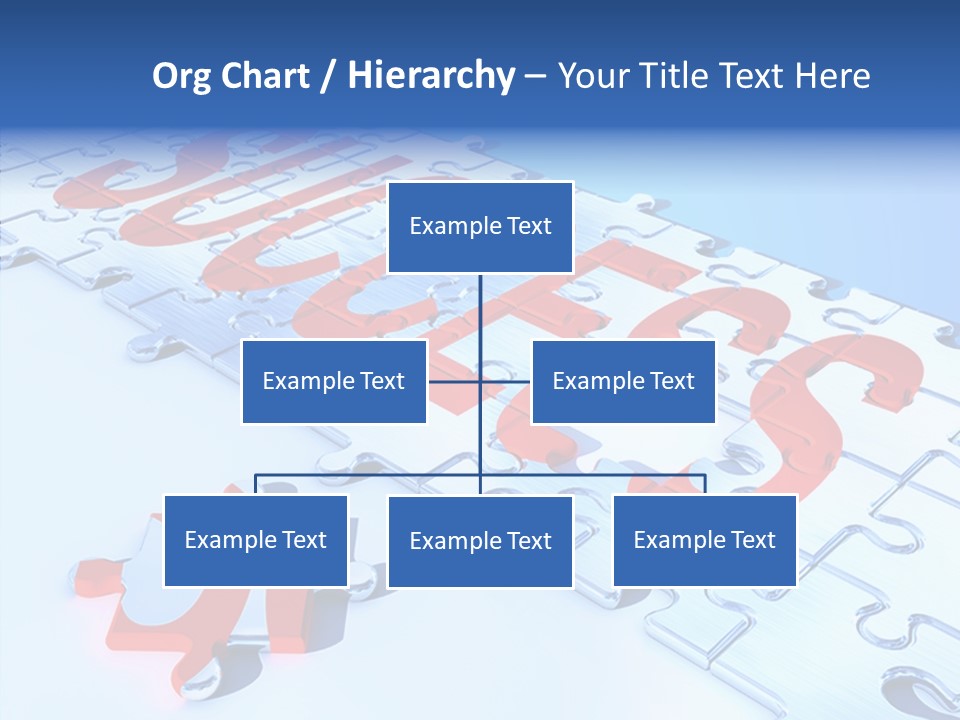 Org Chart / Hierarchy – Your Title Text Here

Example Text

Example Text

Example Text

Example Text

Example Text

Example Text